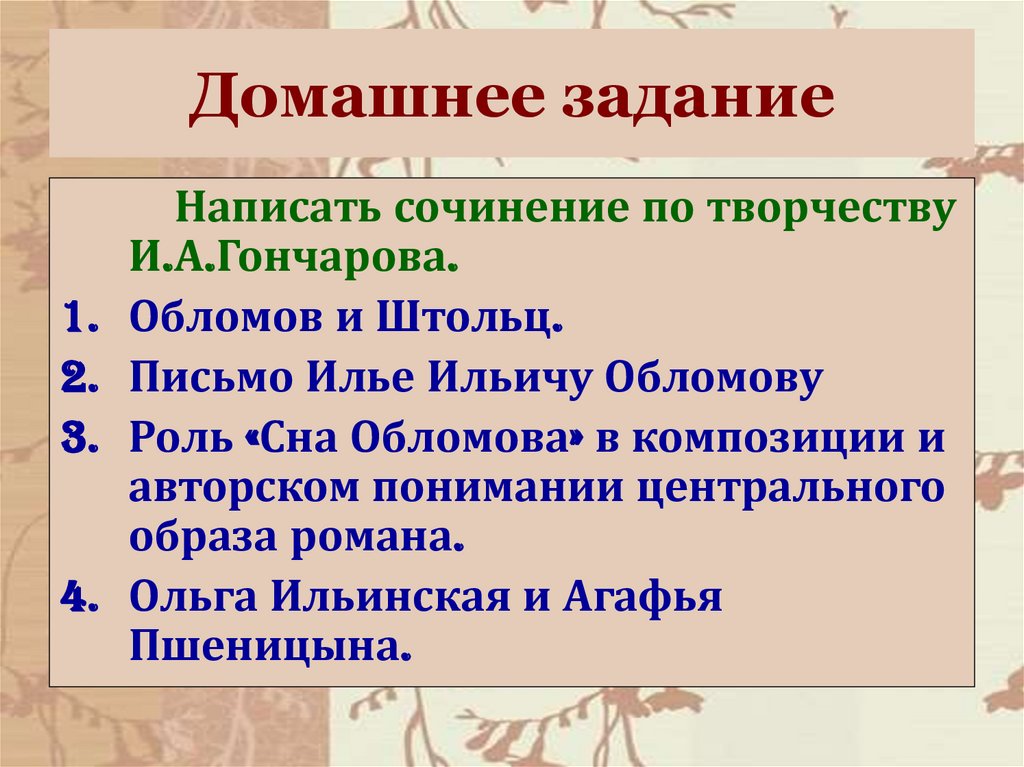 Домашнее задание

Написать сочинение по творчеству И.А.Гончарова.

1. Обломов и Штольц.
2. Письмо Илье Ильичу Обломову
3. Роль «Сна Обломова» в композиции и авторском понимании центрального образа романа.
4. Ольга Ильинская и Агафья Пшеницына.